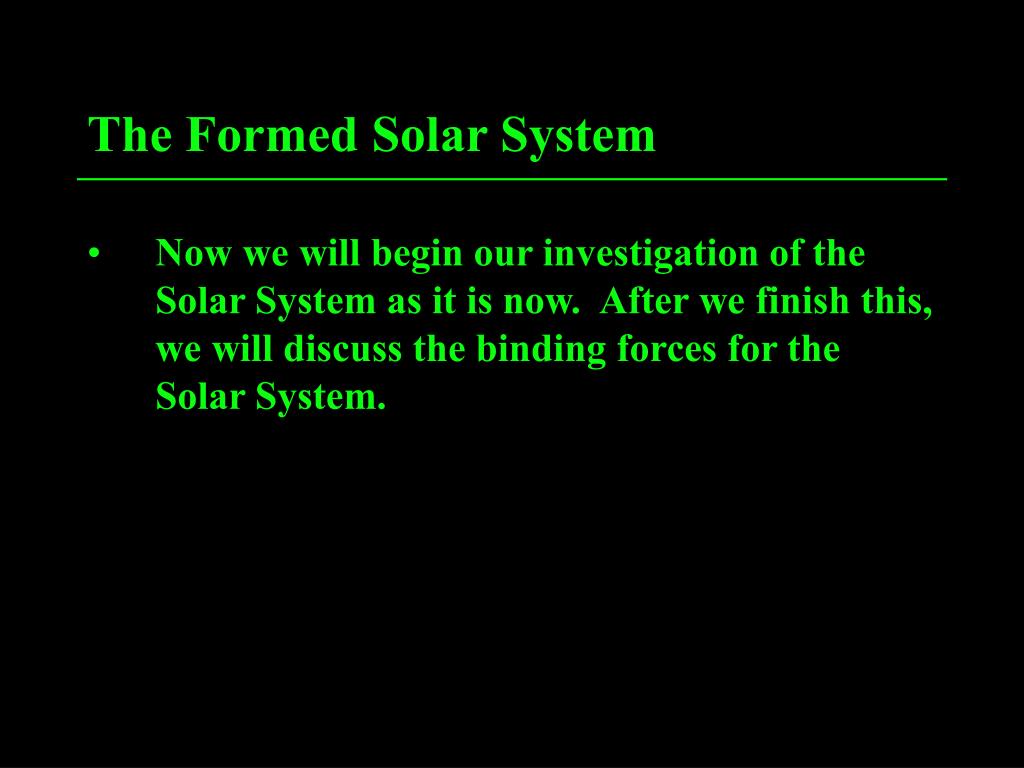 The Formed Solar System

• Now we will begin our investigation of the Solar System as it is now. After we finish this, we will discuss the binding forces for the Solar System.